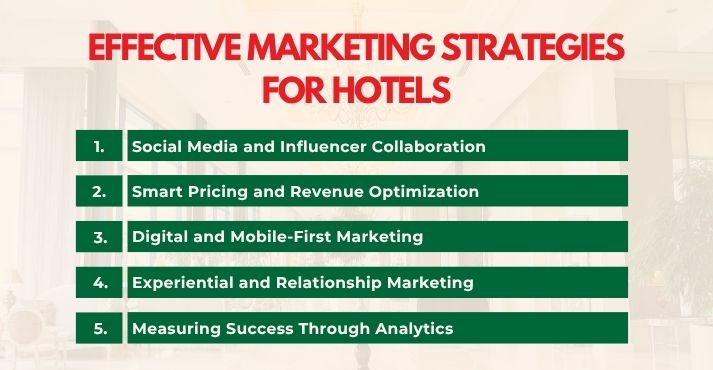 EFFECTIVE MARKETING STRATEGIES FOR HOTELS

1. Social Media and Influencer Collaboration

2. Smart Pricing and Revenue Optimization

3. Digital and Mobile-First Marketing

4. Experiential and Relationship Marketing

5. Measuring Success Through Analytics